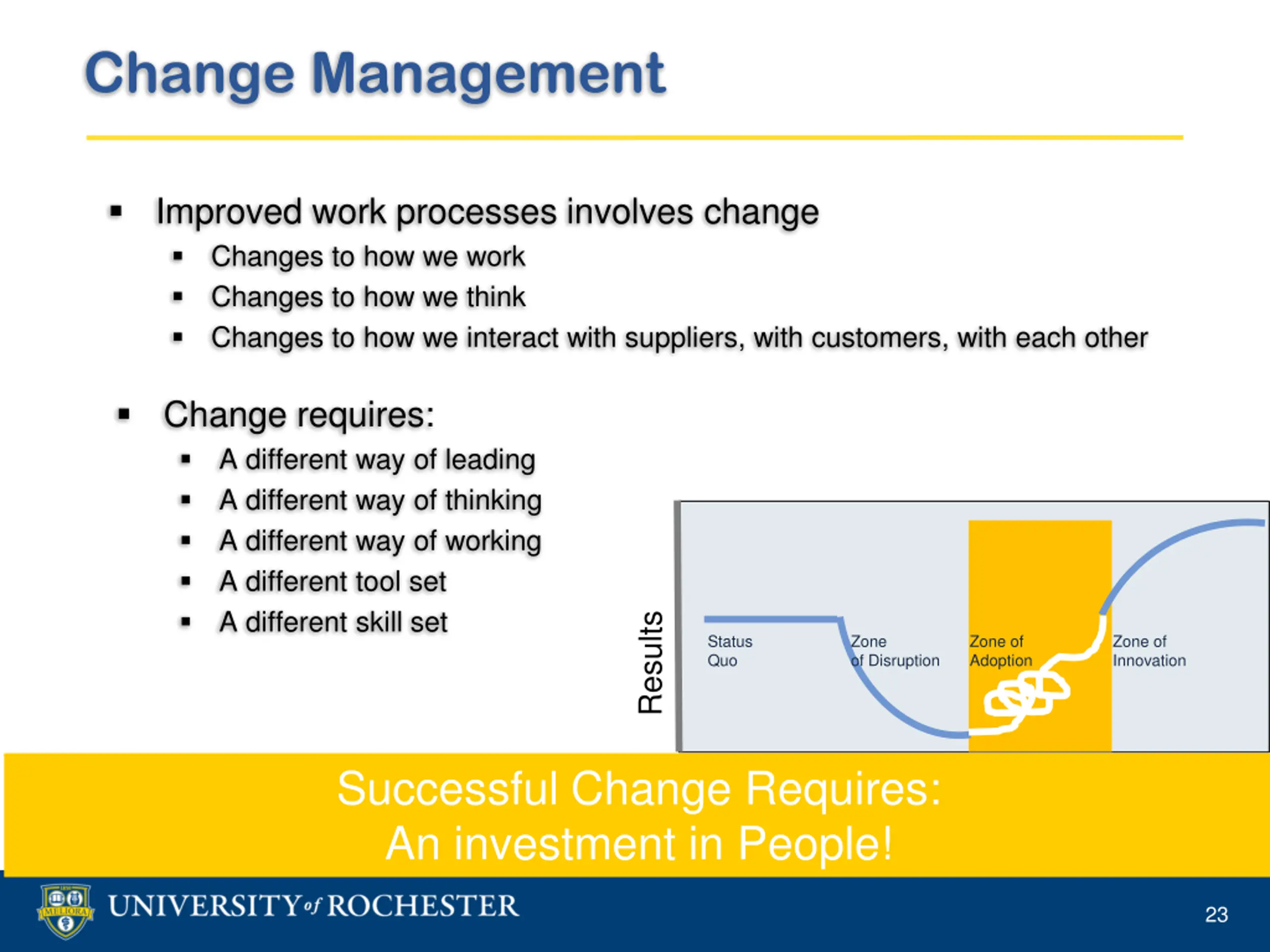 Change Management

▪ Improved work processes involves change
  ▪ Changes to how we work
  ▪ Changes to how we think
  ▪ Changes to how we interact with suppliers, with customers, with each other

▪ Change requires:
  ▪ A different way of leading
  ▪ A different way of thinking
  ▪ A different way of working
  ▪ A different tool set
  ▪ A different skill set

Results

Status Quo

Zone of Disruption

Zone of Adoption

Zone of Innovation

Successful Change Requires:
An investment in People!

MELIORA

UNIVERSITY of ROCHESTER

23